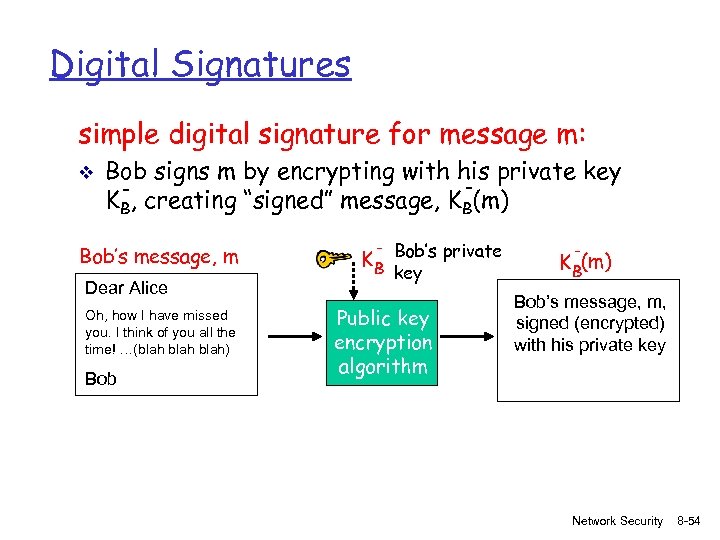 Digital Signatures

simple digital signature for message m:

❖ Bob signs m by encrypting with his private key $K_B^-$, creating "signed" message, $K_B^-(m)$

Bob's message, m

Dear Alice

Oh, how I have missed you. I think of you all the time! …(blah blah blah)

Bob

$K_B^-$ Bob's private key

Public key encryption algorithm

$K_B^-(m)$

Bob's message, m, signed (encrypted) with his private key

Network Security 8-54